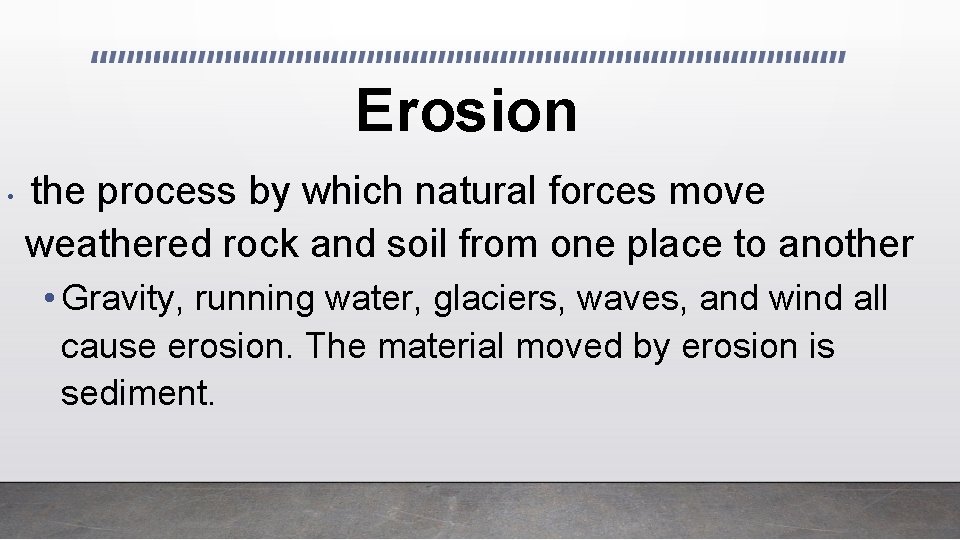 Erosion

• the process by which natural forces move weathered rock and soil from one place to another

• Gravity, running water, glaciers, waves, and wind all cause erosion. The material moved by erosion is sediment.